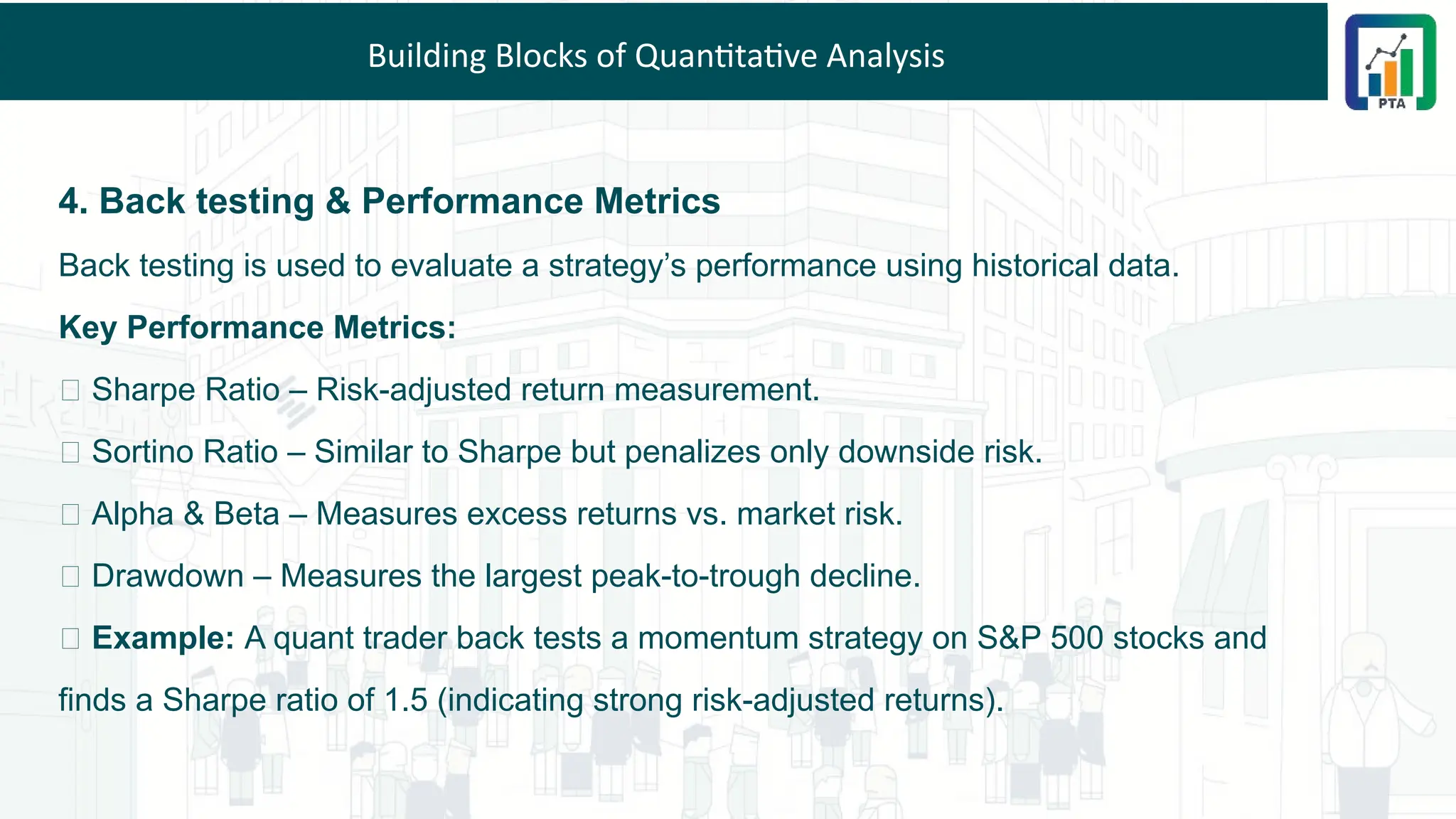 Building Blocks of Quantitative Analysis

PTA

4. Back testing & Performance Metrics

Back testing is used to evaluate a strategy’s performance using historical data.

Key Performance Metrics:

□ Sharpe Ratio – Risk-adjusted return measurement.

□ Sortino Ratio – Similar to Sharpe but penalizes only downside risk.

□ Alpha & Beta – Measures excess returns vs. market risk.

□ Drawdown – Measures the largest peak-to-trough decline.

□ Example: A quant trader back tests a momentum strategy on S&P 500 stocks and finds a Sharpe ratio of 1.5 (indicating strong risk-adjusted returns).